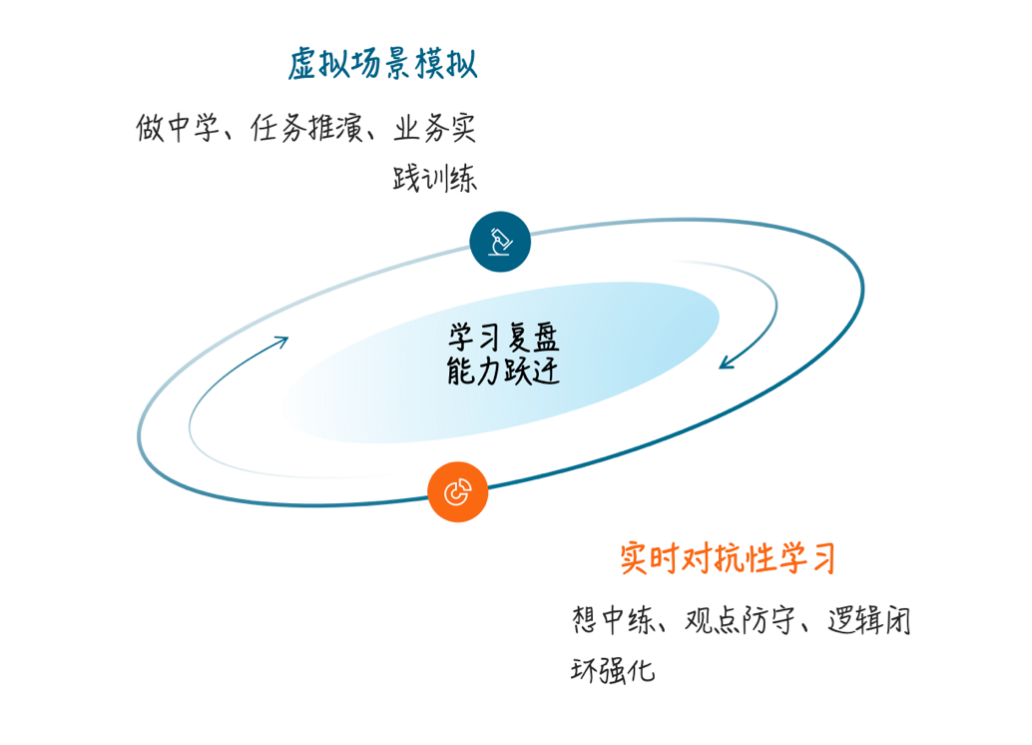 虚拟场景模拟

做中学、任务推演、业务实践训练

学习复盘
能力跃迁

实时对抗性学习

想中练、观点防守、逻辑闭环强化